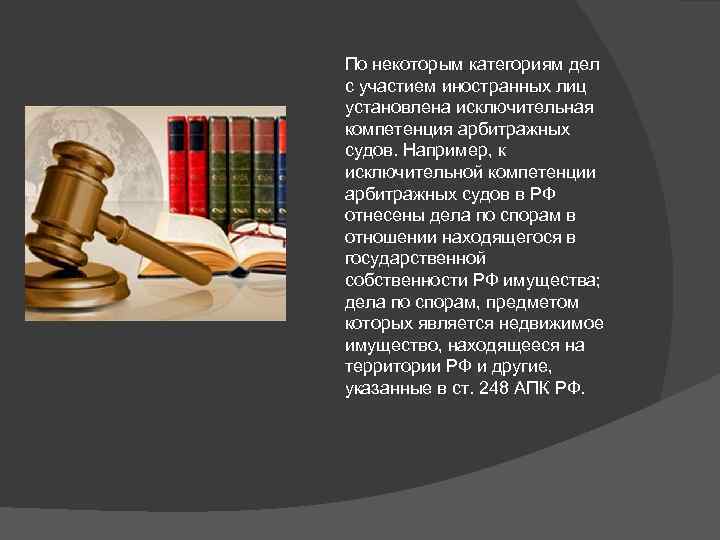 По некоторым категориям дел с участием иностранных лиц установлена исключительная компетенция арбитражных судов. Например, к исключительной компетенции арбитражных судов в РФ отнесены дела по спорам в отношении находящегося в государственной собственности РФ имущества; дела по спорам, предметом которых является недвижимое имущество, находящееся на территории РФ и другие, указанные в ст. 248 АПК РФ.